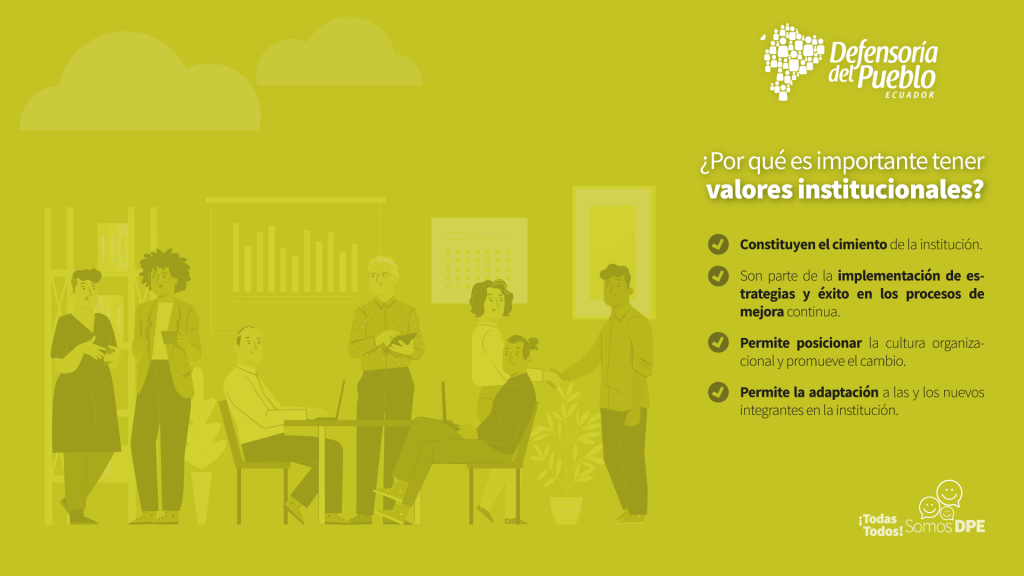 Defensoría del Pueblo
ECUADOR

¿Por qué es importante tener valores institucionales?

Constituyen el cimiento de la institución.

Son parte de la implementación de estrategias y éxito en los procesos de mejora continua.

Permite posicionar la cultura organizacional y promueve el cambio.

Permite la adaptación a las y los nuevos integrantes en la institución.

¡Todas Todos! Somos DPE